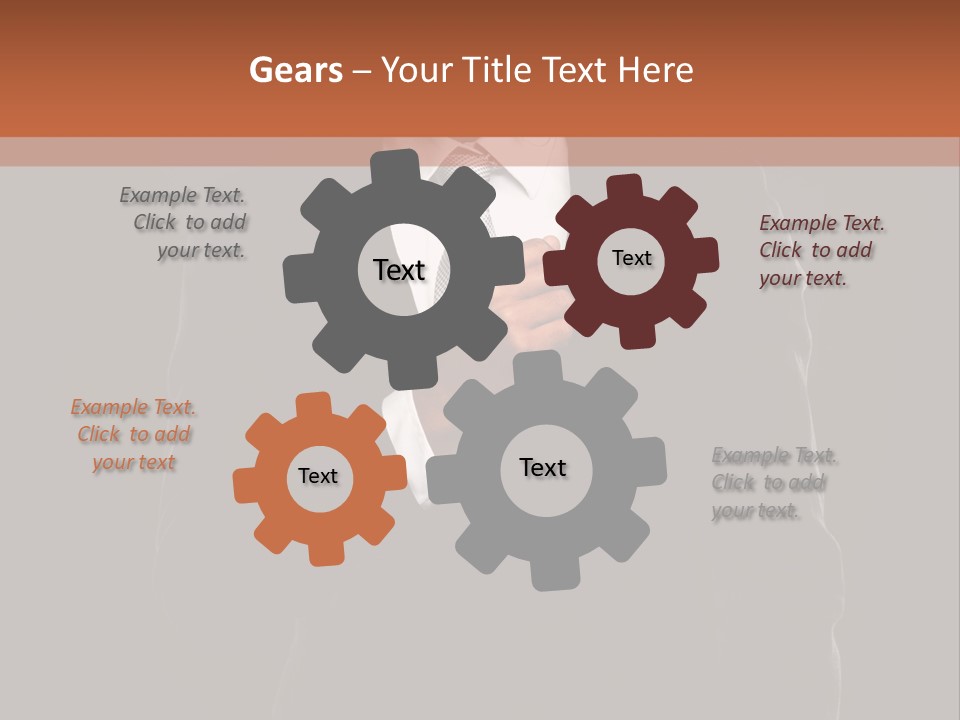 Gears – Your Title Text Here

Example Text. Click to add your text.

Text

Text

Example Text. Click to add your text.

Example Text. Click to add your text

Text

Text

Example Text. Click to add your text.